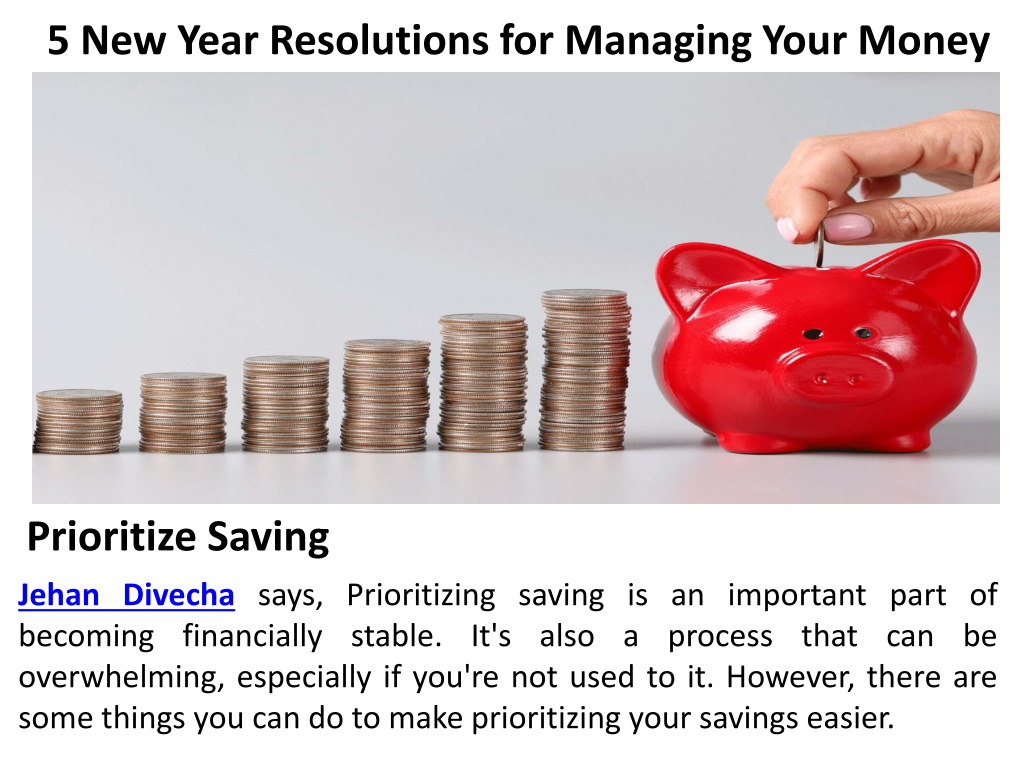 5 New Year Resolutions for Managing Your Money

Prioritize Saving

Jehan Divecha says, Prioritizing saving is an important part of becoming financially stable. It's also a process that can be overwhelming, especially if you're not used to it. However, there are some things you can do to make prioritizing your savings easier.